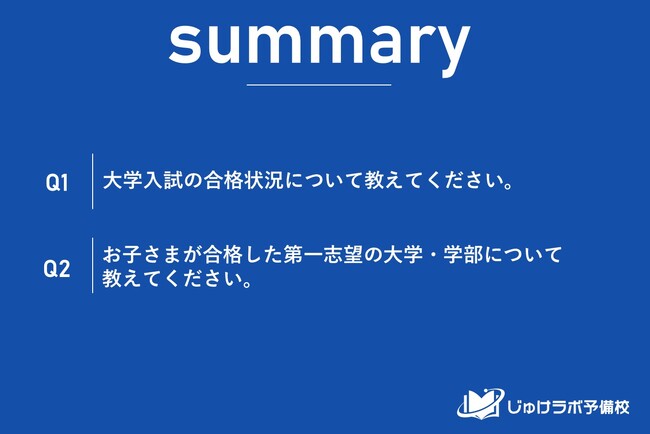 summary

Q1 大学入試の合格状況について教えてください。

Q2 お子さまが合格した第一志望の大学・学部について教えてください。

じゅけラボ予備校